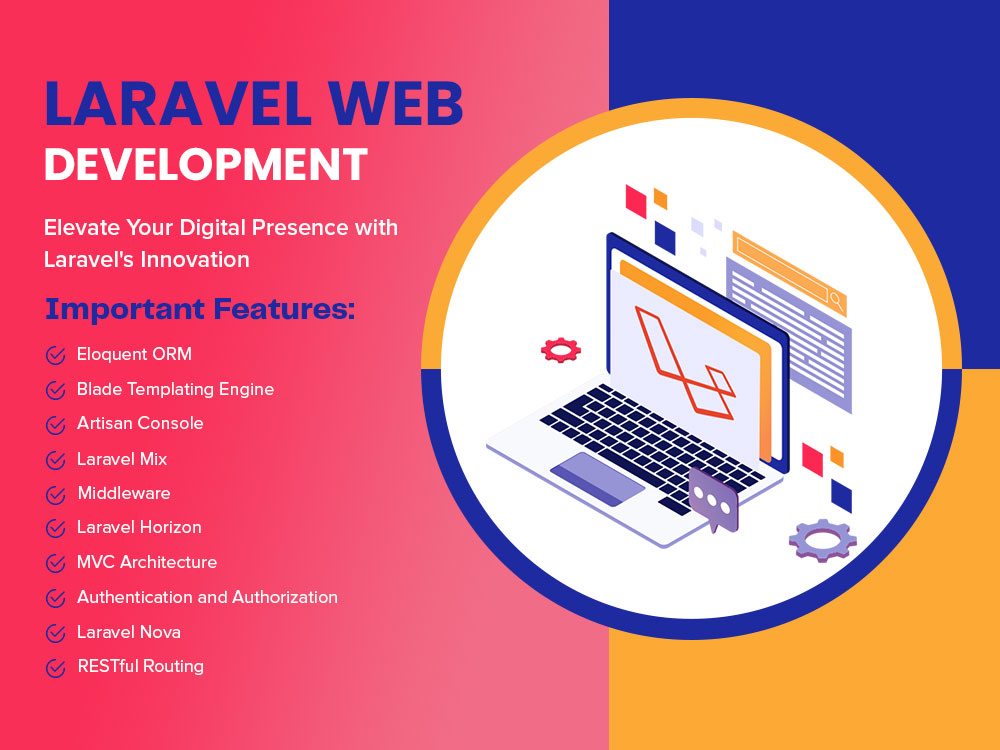 LARAVEL WEB DEVELOPMENT

Elevate Your Digital Presence with Laravel's Innovation

Important Features:

Eloquent ORM
Blade Templating Engine
Artisan Console
Laravel Mix
Middleware
Laravel Horizon
MVC Architecture
Authentication and Authorization
Laravel Nova
RESTful Routing